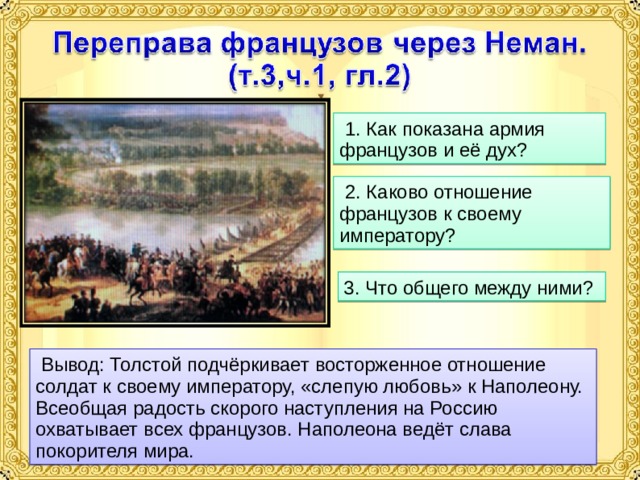 Переправа французов через Неман.
(т.3,ч.1, гл.2)

1. Как показана армия французов и её дух?

2. Каково отношение французов к своему императору?

3. Что общего между ними?

Вывод: Толстой подчёркивает восторженное отношение солдат к своему императору, «слепую любовь» к Наполеону. Всеобщая радость скорого наступления на Россию охватывает всех французов. Наполеона ведёт слава покорителя мира.